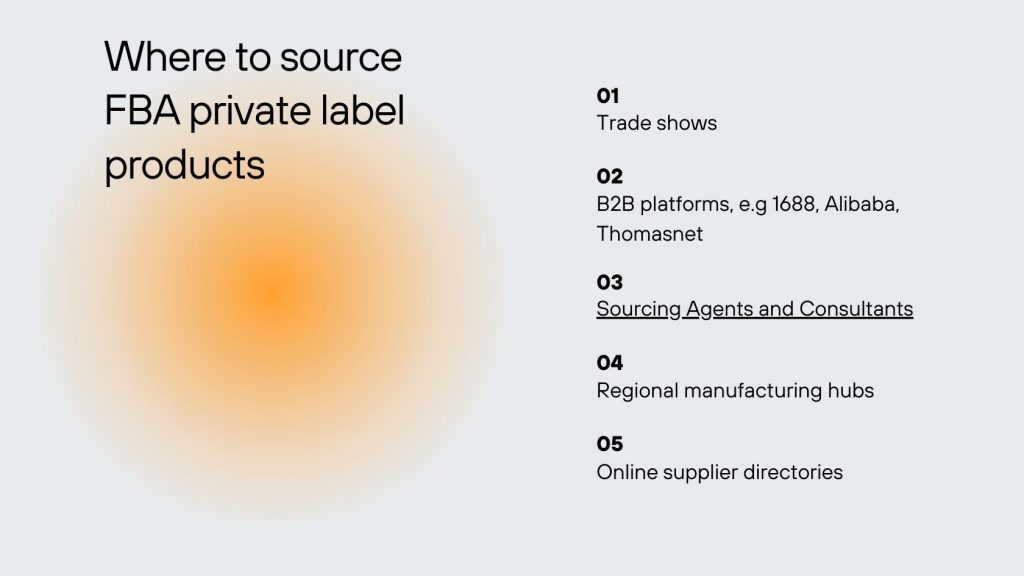 Where to source FBA private label products

01
Trade shows

02
B2B platforms, e.g 1688, Alibaba, Thomasnet

03
Sourcing Agents and Consultants

04
Regional manufacturing hubs

05
Online supplier directories